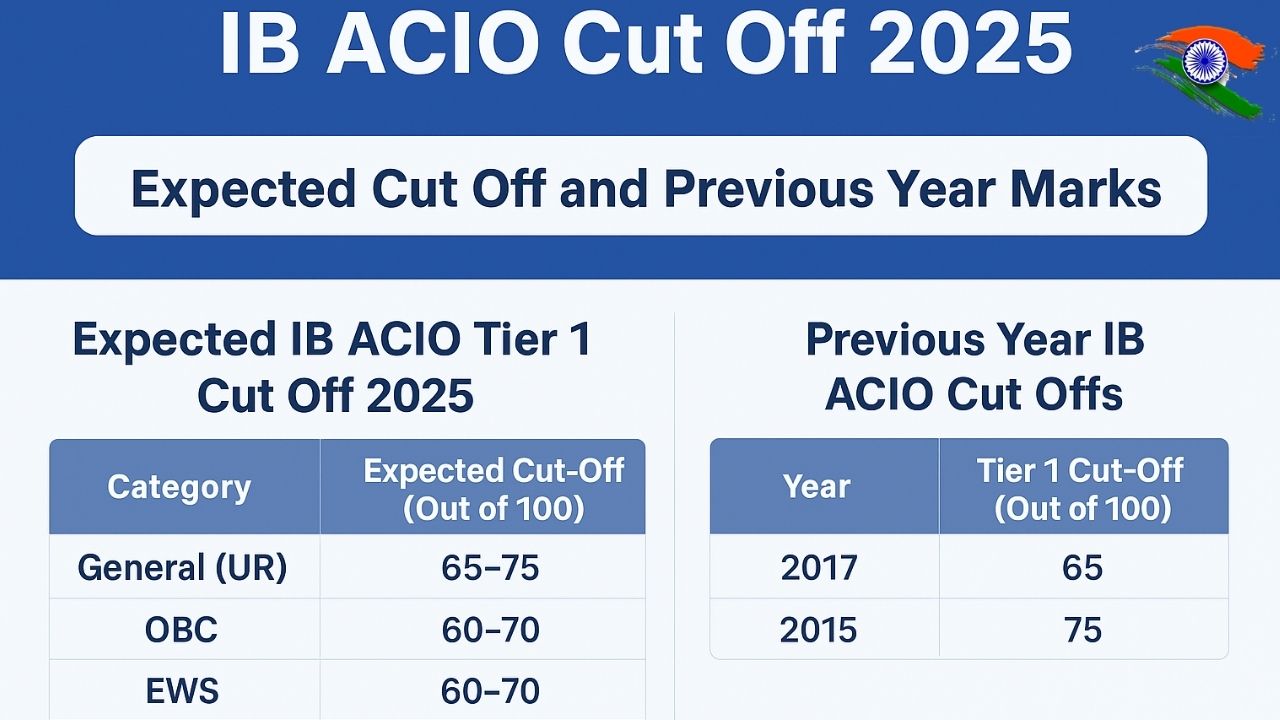 IB ACIO Cut Off 2025

Expected Cut Off and Previous Year Marks

Expected IB ACIO Tier 1 Cut Off 2025

| Category | Expected Cut-Off (Out of 100) |
|---|---|
| General (UR) | 65–75 |
| OBC | 60–70 |
| EWS | 60–70 |

Previous Year IB ACIO Cut Offs

| Year | Tier 1 Cut-Off (Out of 100) |
|---|---|
| 2017 | 65 |
| 2015 | 75 |